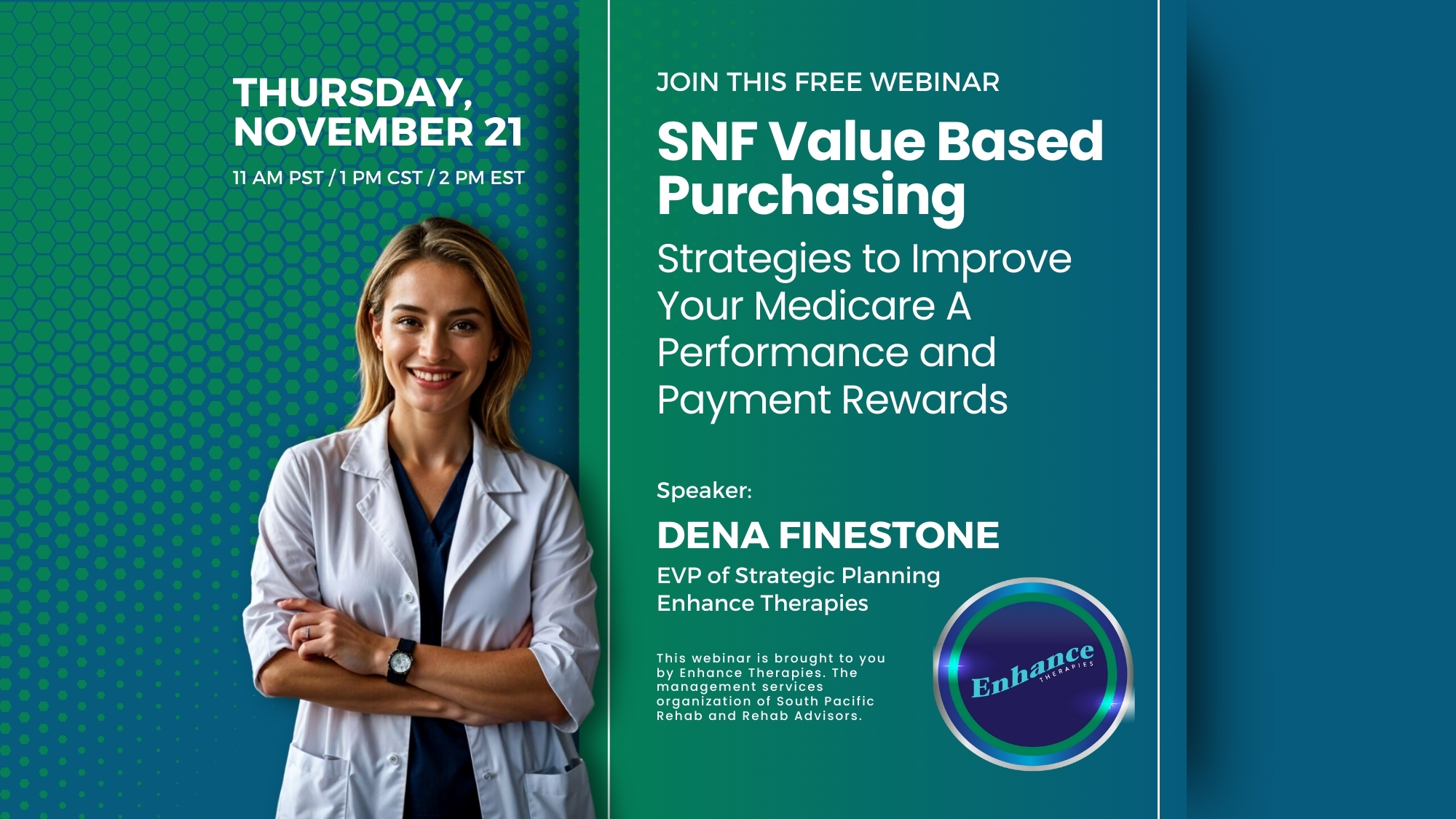 THURSDAY, NOVEMBER 21

11 AM PST / 1 PM CST / 2 PM EST

JOIN THIS FREE WEBINAR

SNF Value Based Purchasing

Strategies to Improve Your Medicare A Performance and Payment Rewards

Speaker:

DENA FINESTONE

EVP of Strategic Planning
Enhance Therapies

This webinar is brought to you by Enhance Therapies. The management services organization of South Pacific Rehab and Rehab Advisors.

Enhance
THERAPIES